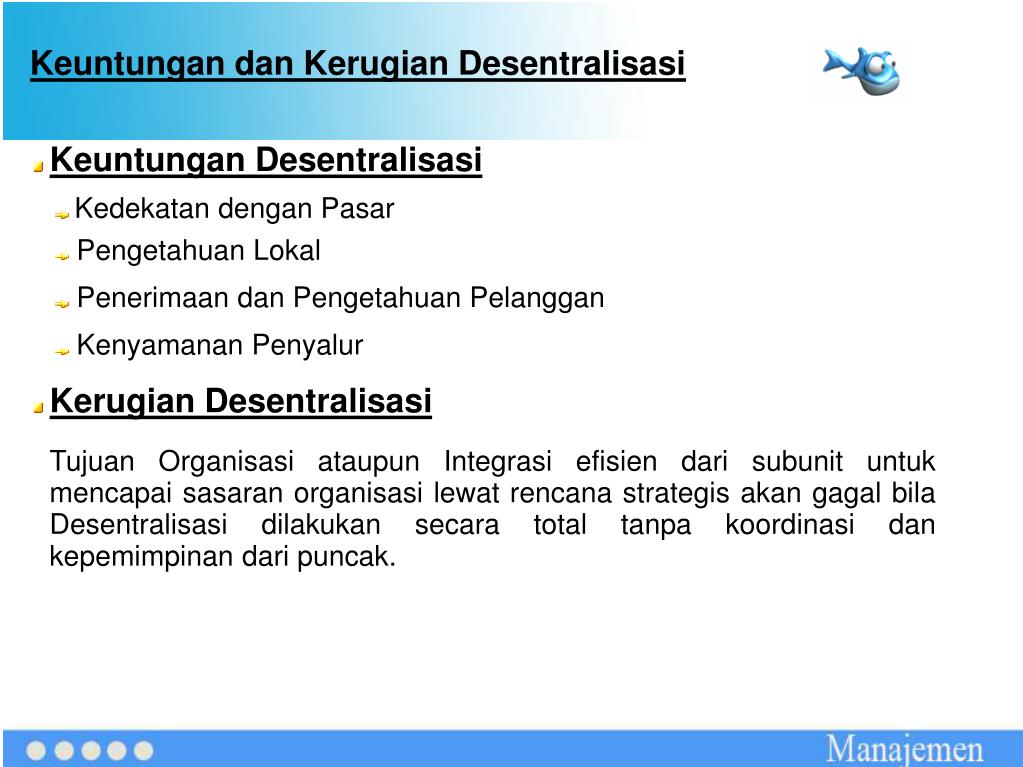 Keuntungan dan Kerugian Desentralisasi

Keuntungan Desentralisasi

Kedekatan dengan Pasar

Pengetahuan Lokal

Penerimaan dan Pengetahuan Pelanggan

Kenyamanan Penyalur

Kerugian Desentralisasi

Tujuan Organisasi ataupun Integrasi efisien dari subunit untuk mencapai sasaran organisasi lewat rencana strategis akan gagal bila Desentralisasi dilakukan secara total tanpa koordinasi dan kepemimpinan dari puncak.

Manajemen